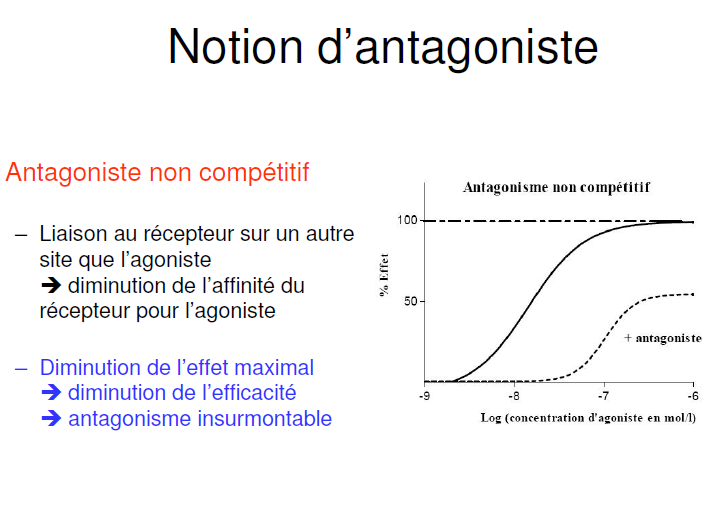 Notion d'antagoniste

Antagoniste non compétitif

– Liaison au récepteur sur un autre site que l'agoniste
➔ diminution de l'affinité du récepteur pour l'agoniste

– Diminution de l'effet maximal
➔ diminution de l'efficacité
➔ antagonisme insurmontable

Antagonisme non compétitif

100

50

% Effet

+ antagoniste

-9
-8
-7
-6

Log (concentration d'agoniste en mol/l)